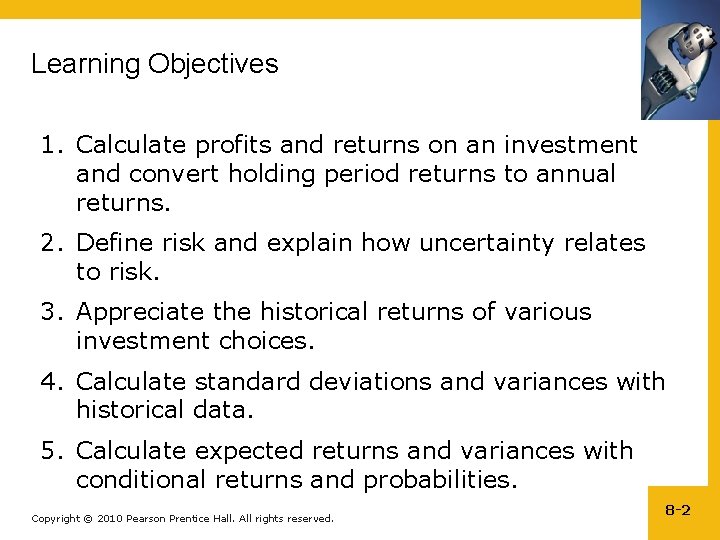 Learning Objectives

1. Calculate profits and returns on an investment and convert holding period returns to annual returns.

2. Define risk and explain how uncertainty relates to risk.

3. Appreciate the historical returns of various investment choices.

4. Calculate standard deviations and variances with historical data.

5. Calculate expected returns and variances with conditional returns and probabilities.

Copyright © 2010 Pearson Prentice Hall. All rights reserved.

8-2